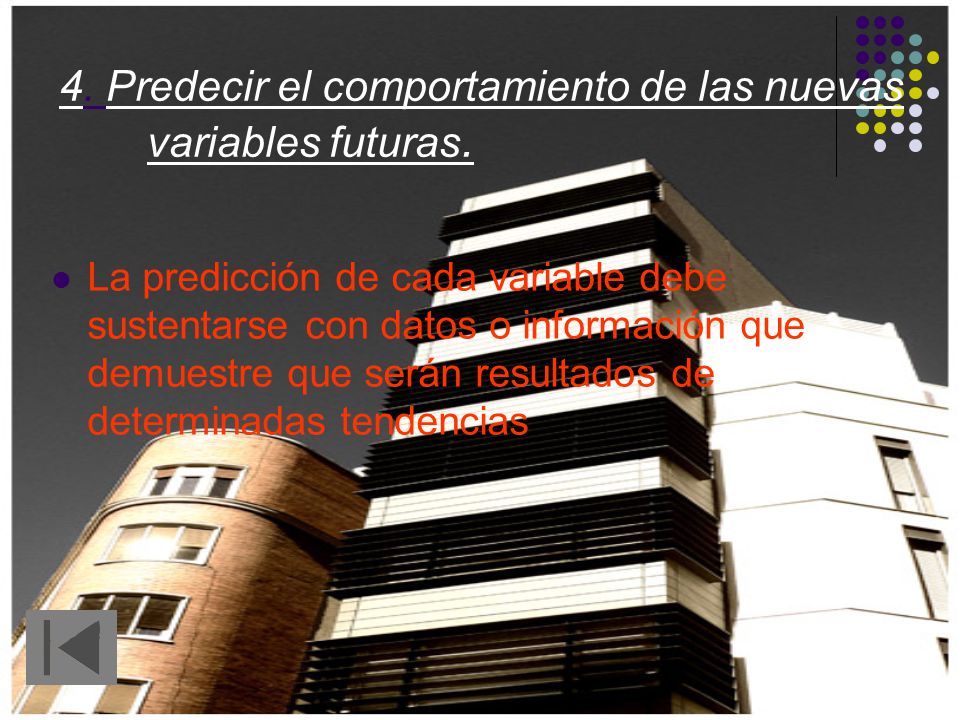 4. Predecir el comportamiento de las nuevas variables futuras.

La predicción de cada variable debe sustentarse con datos o información que demuestre que serán resultados de determinadas tendencias